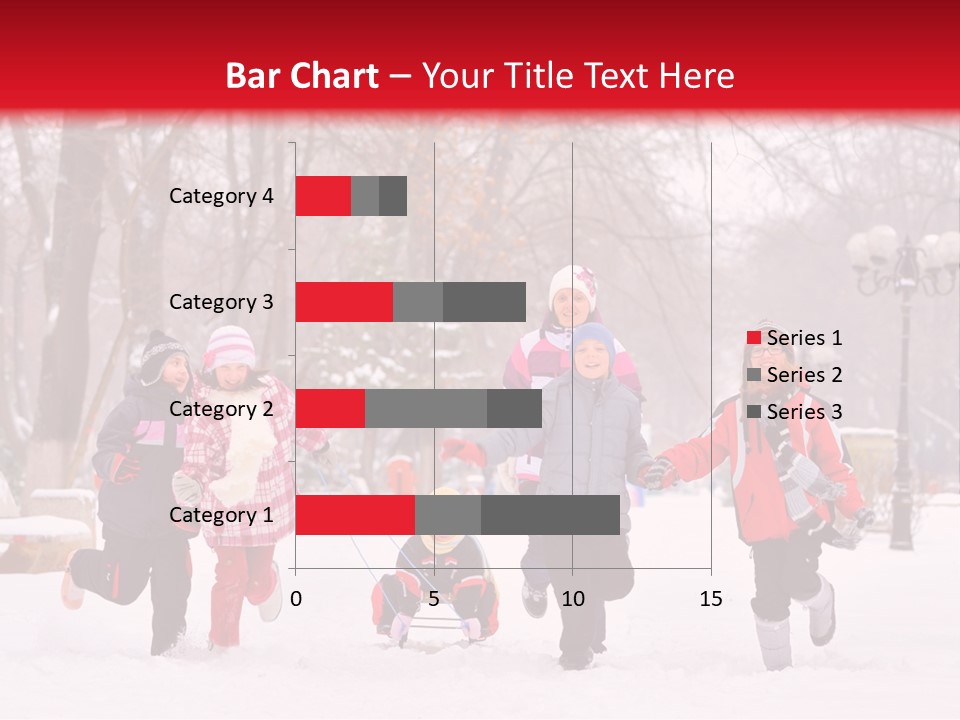 Bar Chart – Your Title Text Here

Category 4
Category 3
Category 2
Category 1

0
5
10
15

Series 1
Series 2
Series 3